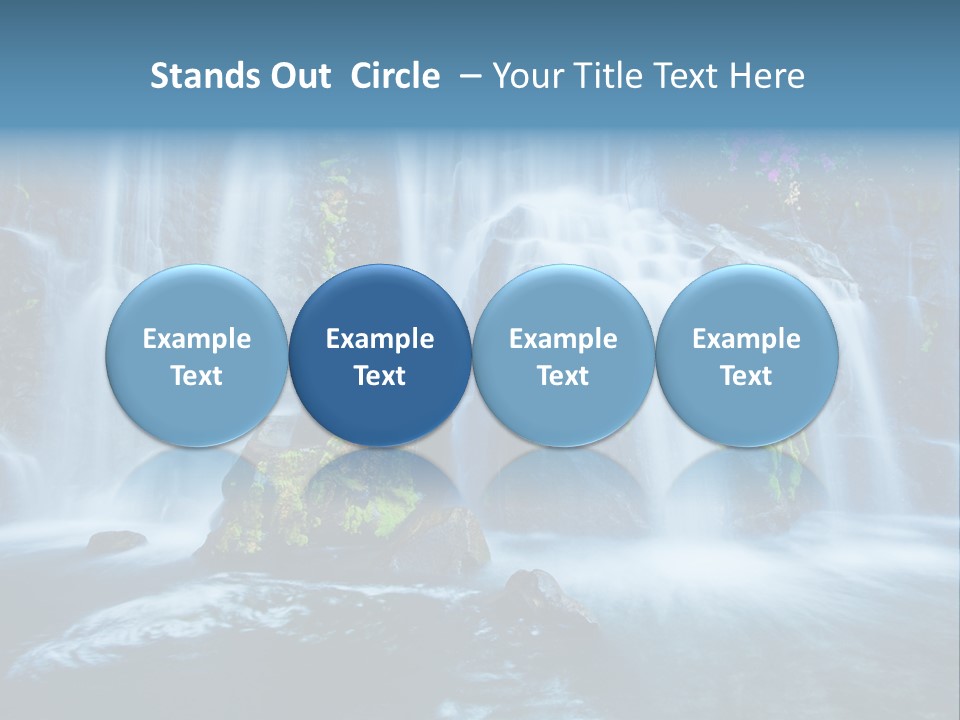 Stands Out Circle – Your Title Text Here

Example Text

Example Text

Example Text

Example Text